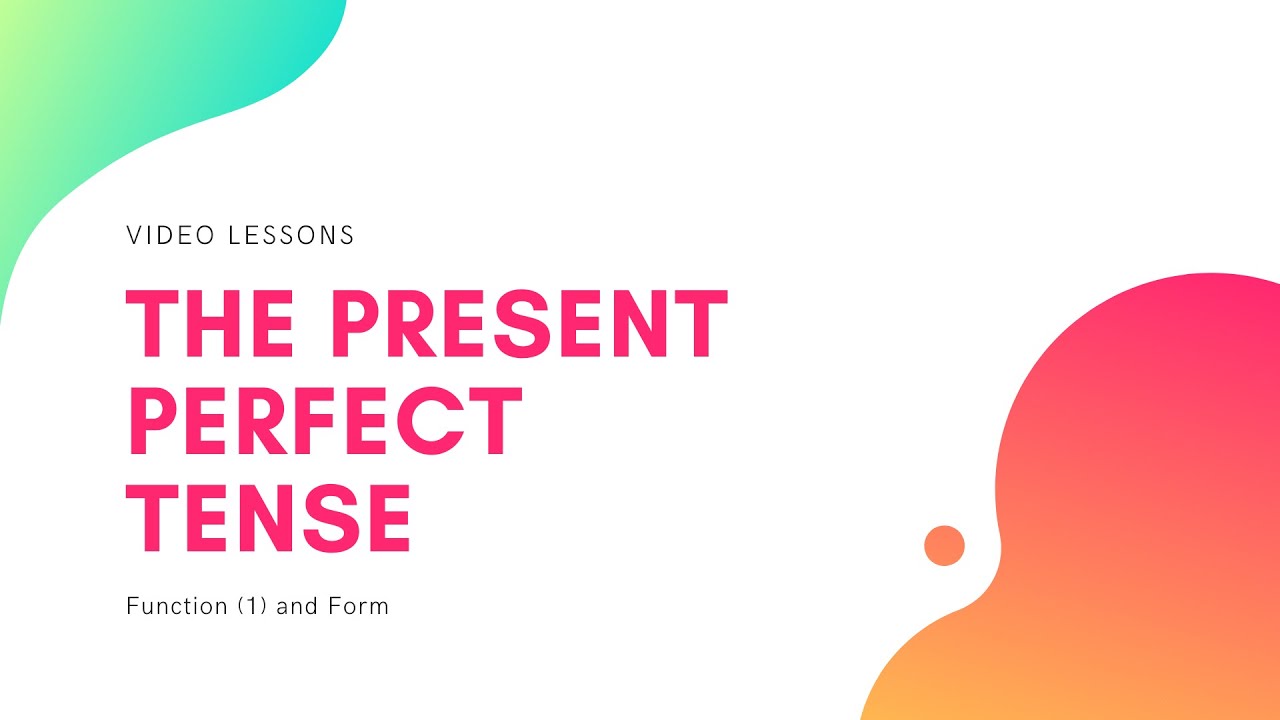 VIDEO LESSONS

THE PRESENT PERFECT TENSE

Function (1) and Form